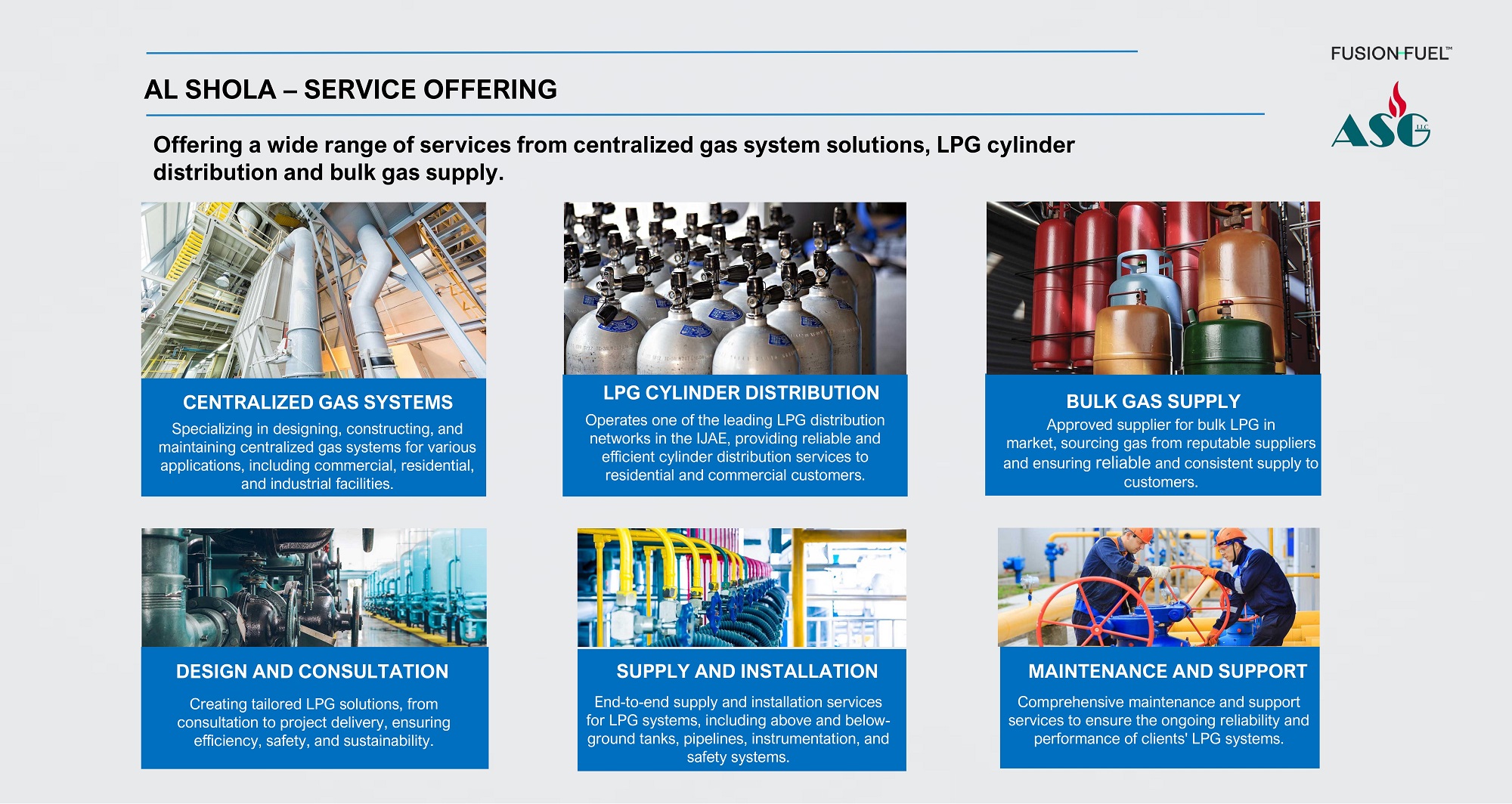 FUSION FUEL™

ASG LLC

AL SHOLA – SERVICE OFFERING

Offering a wide range of services from centralized gas system solutions, LPG cylinder distribution and bulk gas supply.

CENTRALIZED GAS SYSTEMS

Specializing in designing, constructing, and maintaining centralized gas systems for various applications, including commercial, residential, and industrial facilities.

LPG CYLINDER DISTRIBUTION

Operates one of the leading LPG distribution networks in the IJAE, providing reliable and efficient cylinder distribution services to residential and commercial customers.

BULK GAS SUPPLY

Approved supplier for bulk LPG in market, sourcing gas from reputable suppliers and ensuring reliable and consistent supply to customers.

DESIGN AND CONSULTATION

Creating tailored LPG solutions, from consultation to project delivery, ensuring efficiency, safety, and sustainability.

SUPPLY AND INSTALLATION

End-to-end supply and installation services for LPG systems, including above and below-ground tanks, pipelines, instrumentation, and safety systems.

MAINTENANCE AND SUPPORT

Comprehensive maintenance and support services to ensure the ongoing reliability and performance of clients' LPG systems.